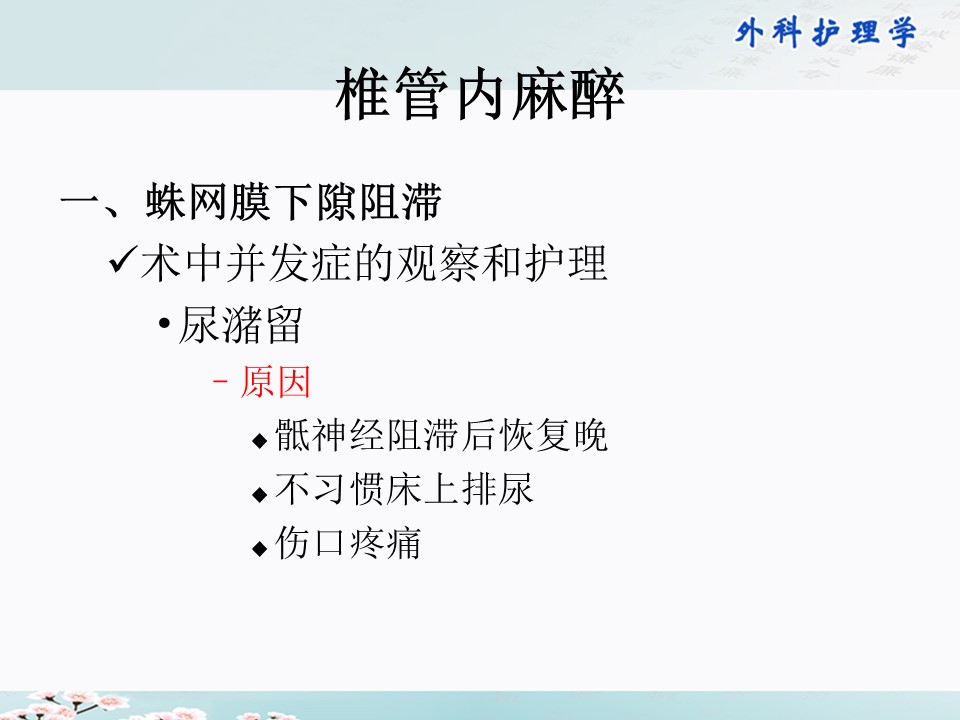 外科护理学

椎管内麻醉

一、蛛网膜下隙阻滞

✓术中并发症的观察和护理

• 尿潴留

– 原因

◆ 骶神经阻滞后恢复晚

◆ 不习惯床上排尿

◆ 伤口疼痛